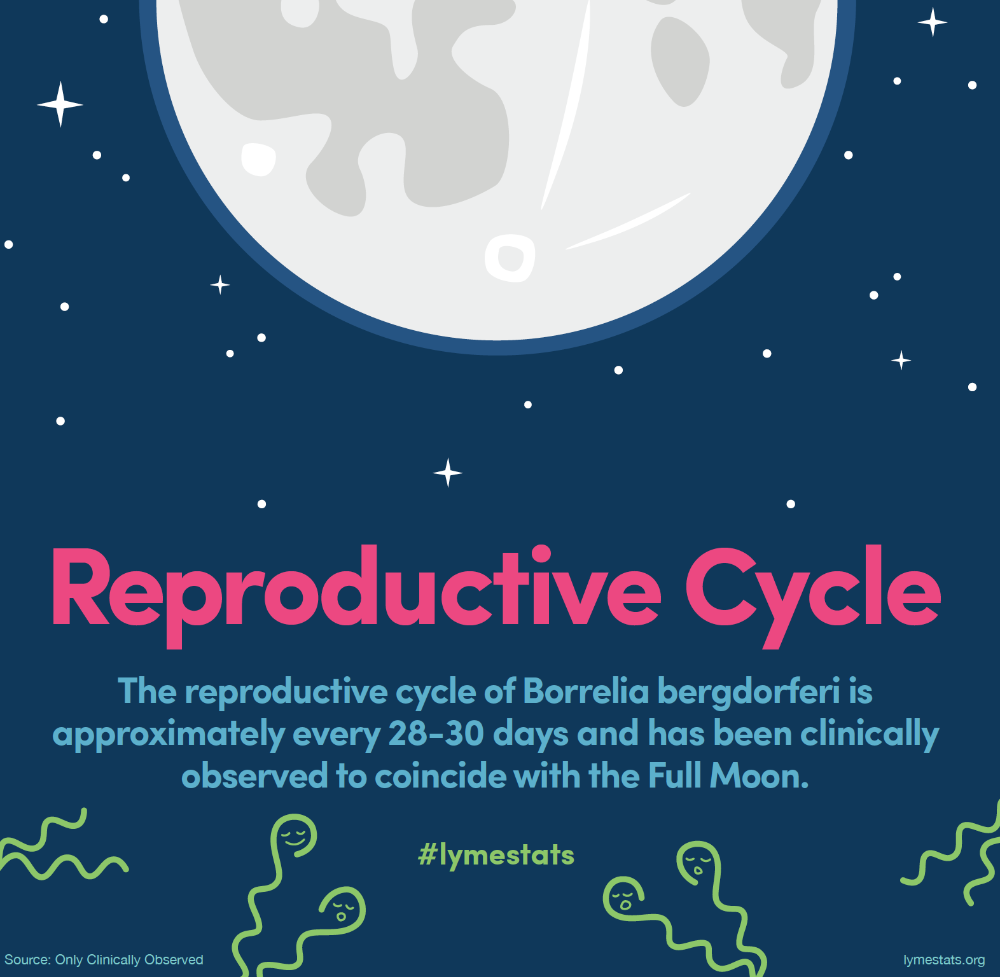 Reproductive Cycle

The reproductive cycle of Borrelia bergdorferi is approximately every 28-30 days and has been clinically observed to coincide with the Full Moon.

#lymestats

Source: Only Clinically Observed

lymestats.org